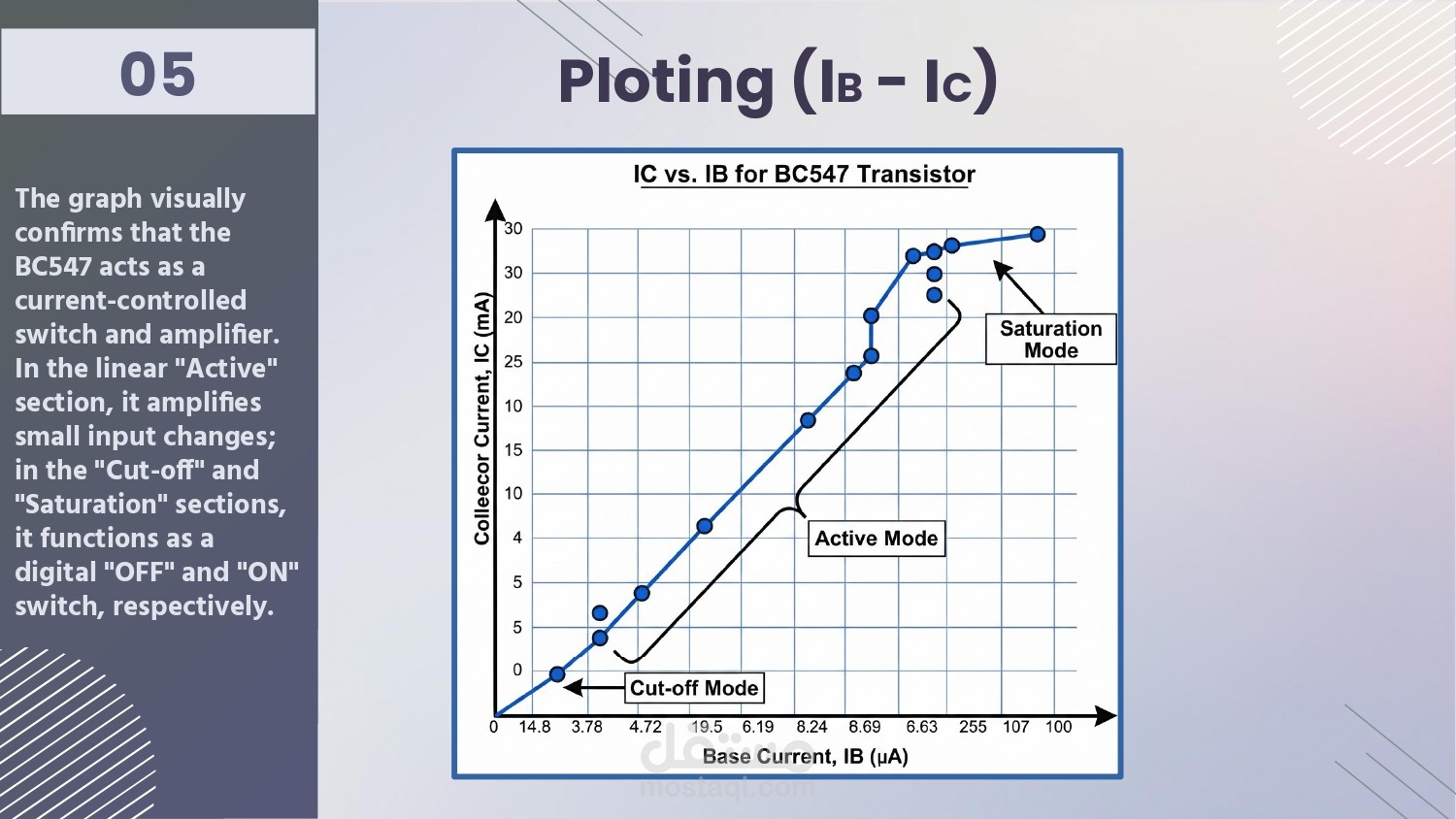 05

The graph visually confirms that the BC547 acts as a current-controlled switch and amplifier. In the linear "Active" section, it amplifies small input changes; in the "Cut-off" and "Saturation" sections, it functions as a digital "OFF" and "ON" switch, respectively.

Ploting ($I_B$ – $I_C$)

IC vs. IB for BC547 Transistor

Colleecor Current, IC (mA)

30
30
20
25
10
15
10
4
5
5
0

Saturation Mode

Active Mode

Cut-off Mode

0 14.8 3.78 4.72 19.5 6.19 8.24 8.69 6.63 255 107 100

Base Current, IB (μA)

مستقل
mostaql.com